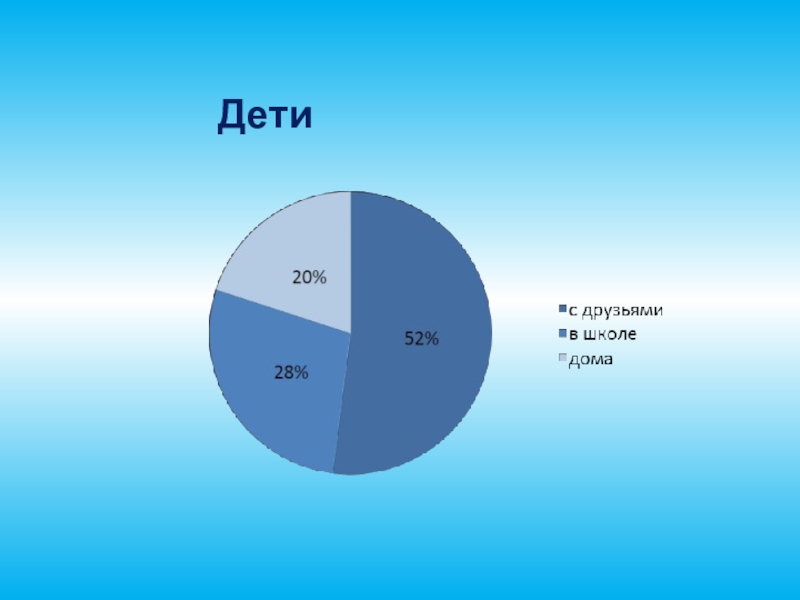 Дети

20%

52%

28%

с друзьями
в школе
дома